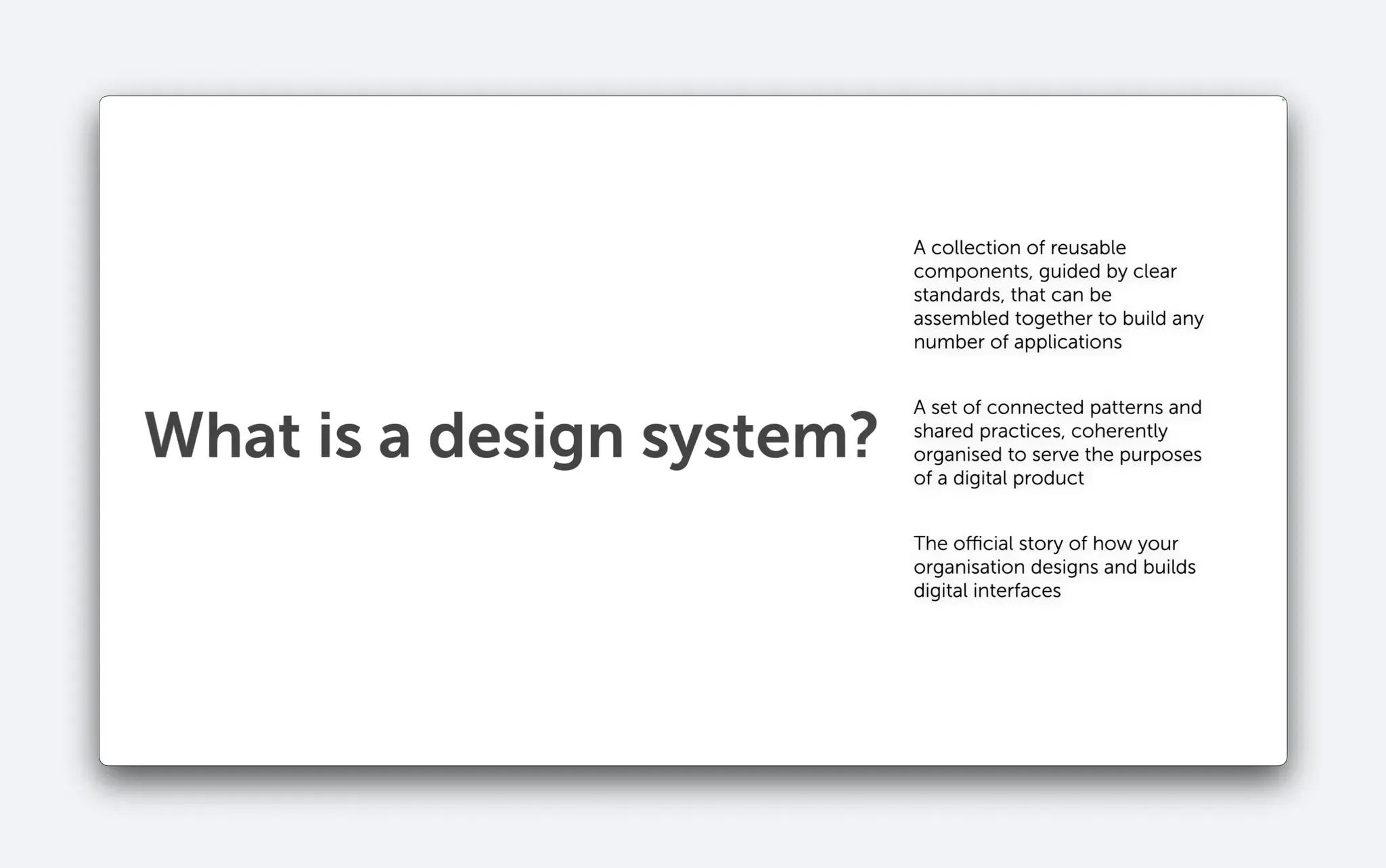 What is a design system?

A collection of reusable components, guided by clear standards, that can be assembled together to build any number of applications

A set of connected patterns and shared practices, coherently organised to serve the purposes of a digital product

The official story of how your organisation designs and builds digital interfaces